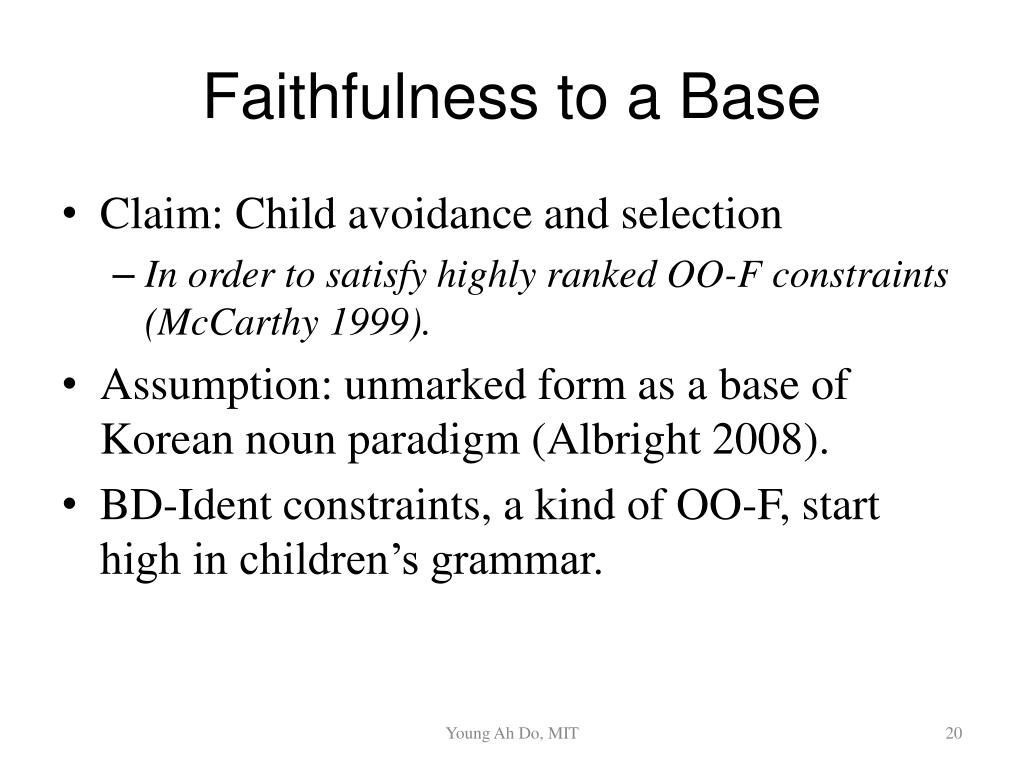 Faithfulness to a Base

• Claim: Child avoidance and selection
  – In order to satisfy highly ranked OO-F constraints (McCarthy 1999).
• Assumption: unmarked form as a base of Korean noun paradigm (Albright 2008).
• BD-Ident constraints, a kind of OO-F, start high in children's grammar.

Young Ah Do, MIT

20